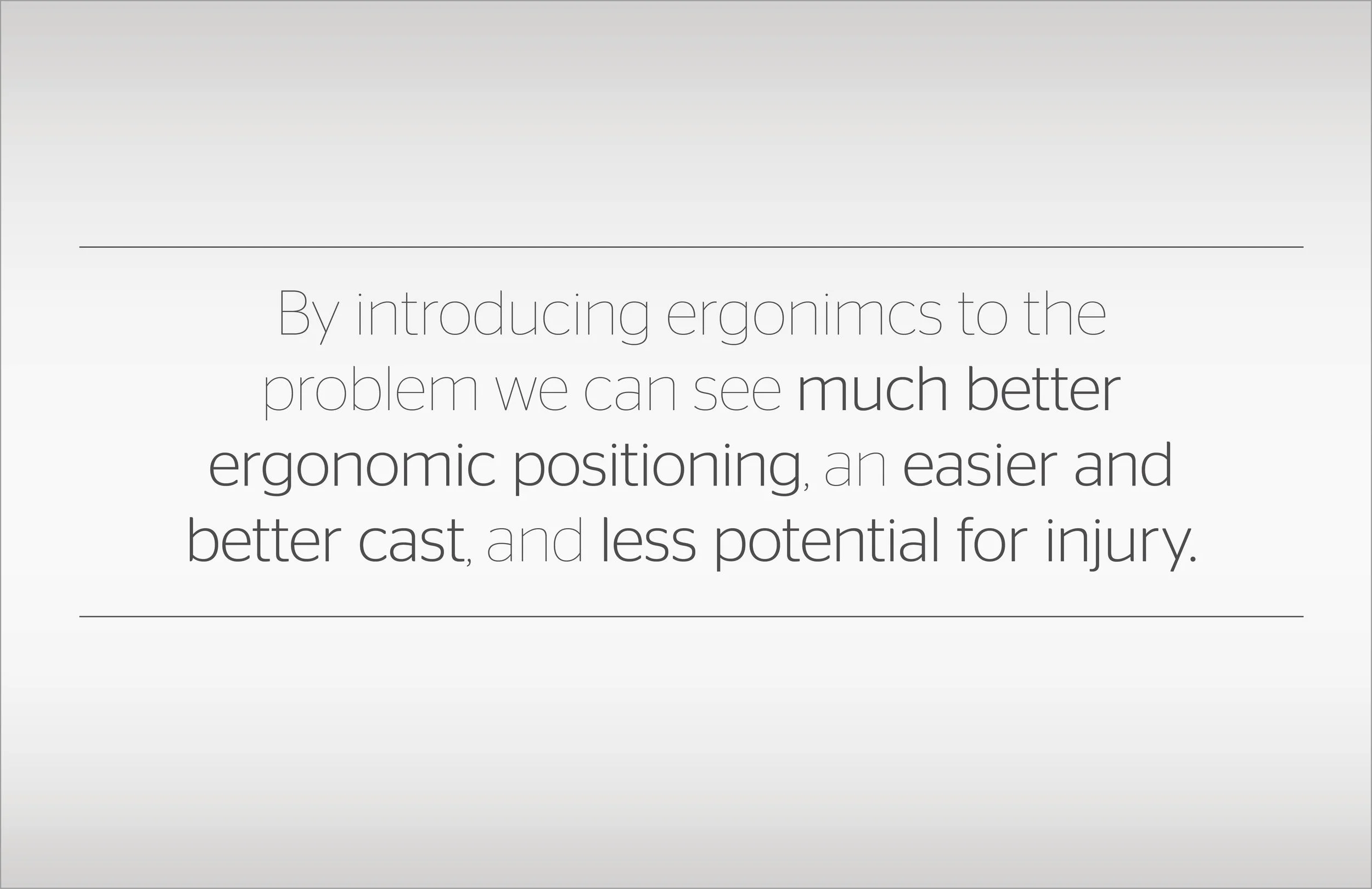 By introducing ergonimcs to the problem we can see much better ergonomic positioning, an easier and better cast, and less potential for injury.